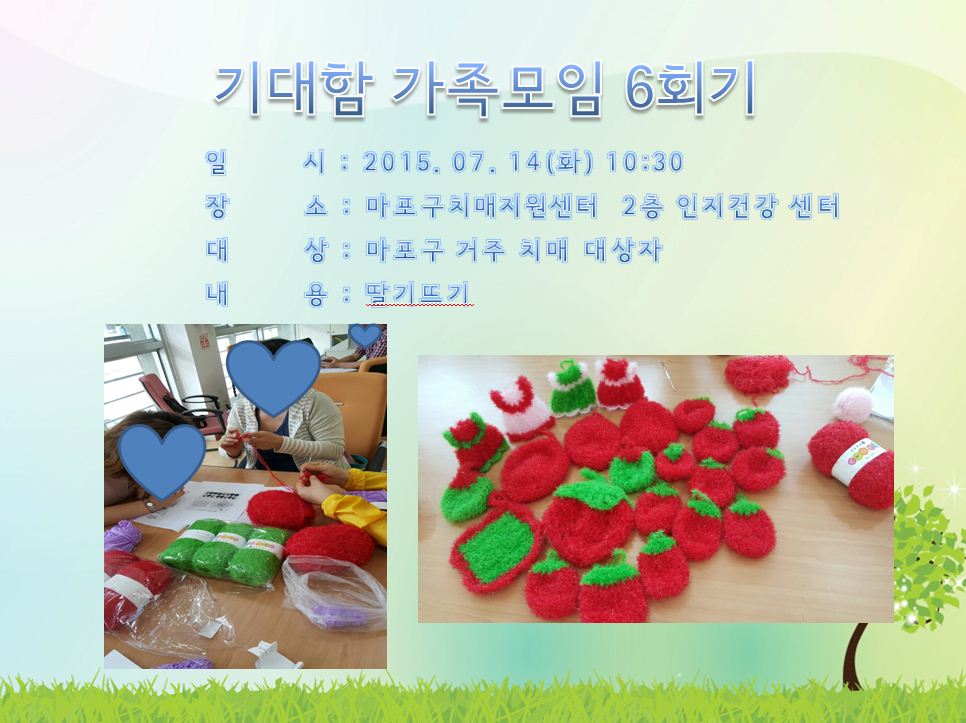 기대함 가족모임 6회기

일 시 : 2015. 07. 14(화) 10:30

장 소 : 마포구치매지원센터 2층 인지건강 센터

대 상 : 마포구 거주 치매 대상자

내 용 : 딸기뜨기